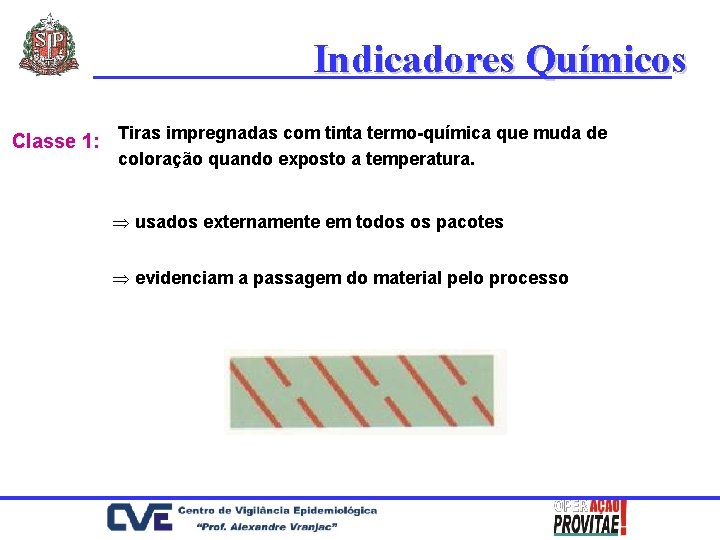 SP

Indicadores Químicos

Classe 1: Tiras impregnadas com tinta termo-química que muda de coloração quando exposto a temperatura.

$\Rightarrow$ usados externamente em todos os pacotes

$\Rightarrow$ evidenciam a passagem do material pelo processo

CVE Centro de Vigilância Epidemiológica "Prof. Alexandre Vranjac"

OPERAÇÃO PROVITAE!